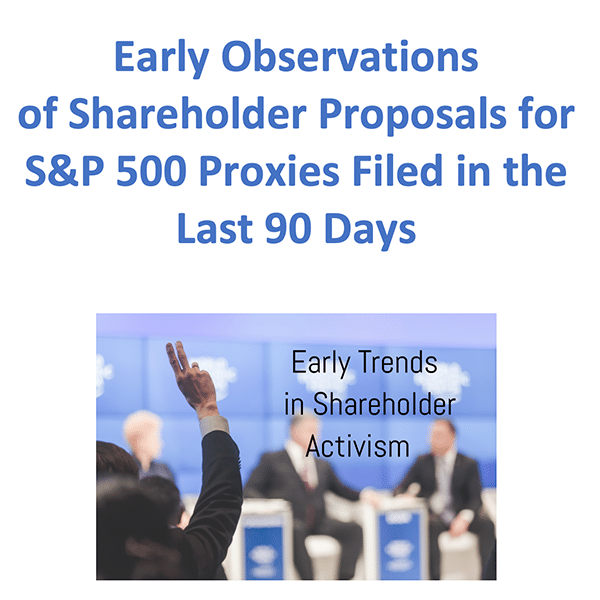 Early Observations of Shareholder Proposals for S&P 500 Proxies Filed in the Last 90 Days

Early Trends in Shareholder Activism